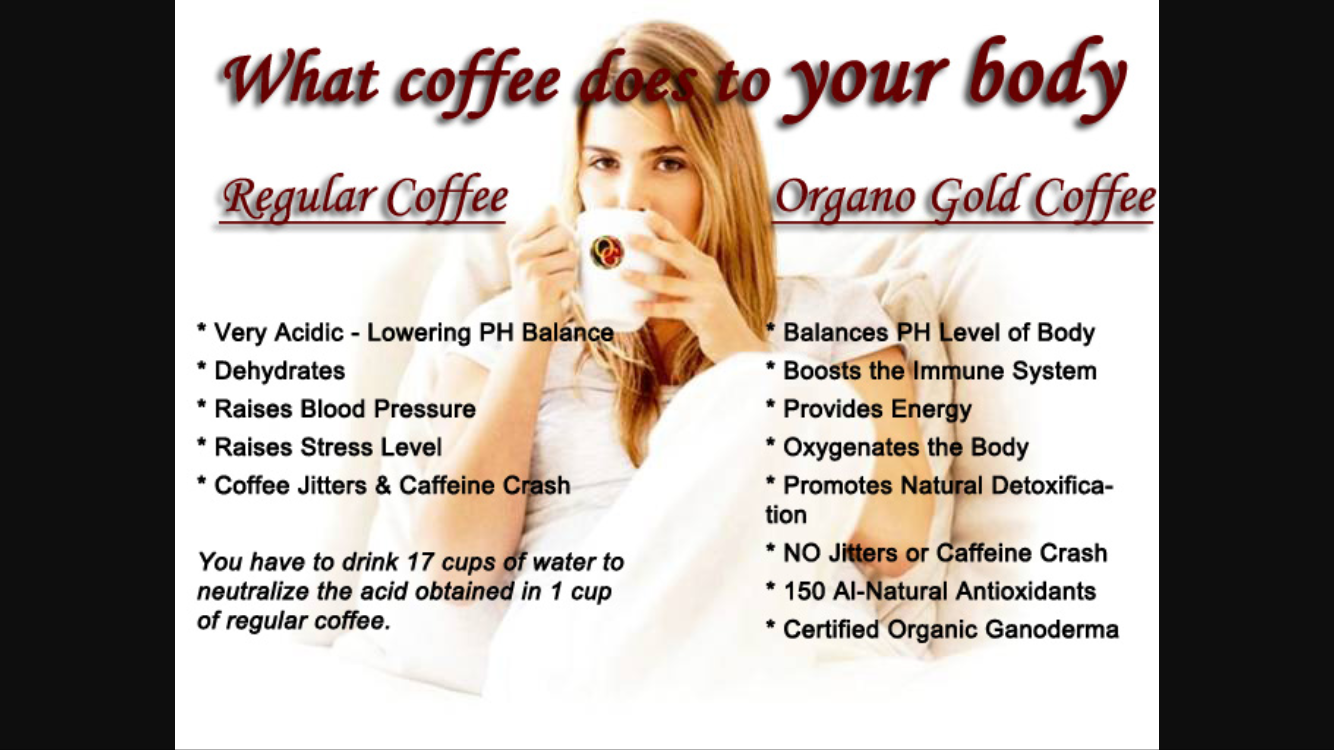 What coffee does to your body

Regular Coffee

* Very Acidic - Lowering PH Balance
* Dehydrates
* Raises Blood Pressure
* Raises Stress Level
* Coffee Jitters & Caffeine Crash

You have to drink 17 cups of water to neutralize the acid obtained in 1 cup of regular coffee.

Organo Gold Coffee

* Balances PH Level of Body
* Boosts the Immune System
* Provides Energy
* Oxygenates the Body
* Promotes Natural Detoxification
* NO Jitters or Caffeine Crash
* 150 Al-Natural Antioxidants
* Certified Organic Ganoderma